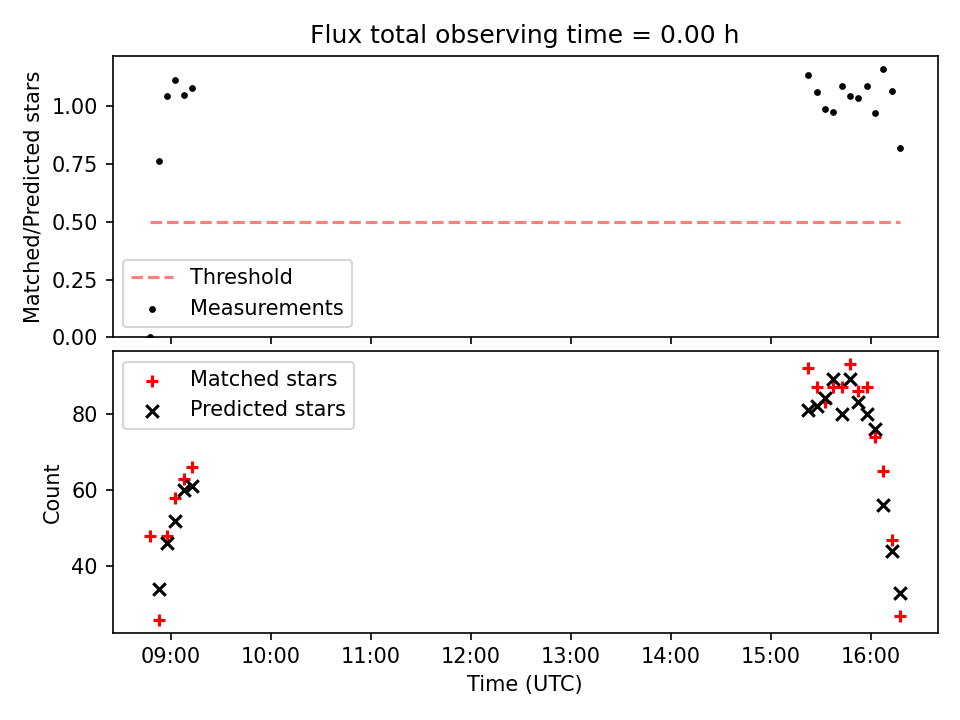 Flux total observing time = 0.00 h

Matched/Predicted stars

1.00
0.75
0.50
0.25
0.00

Threshold
Measurements

Matched stars
Predicted stars

Count

80
60
40

09:00
10:00
11:00
12:00
13:00
14:00
15:00
16:00

Time (UTC)